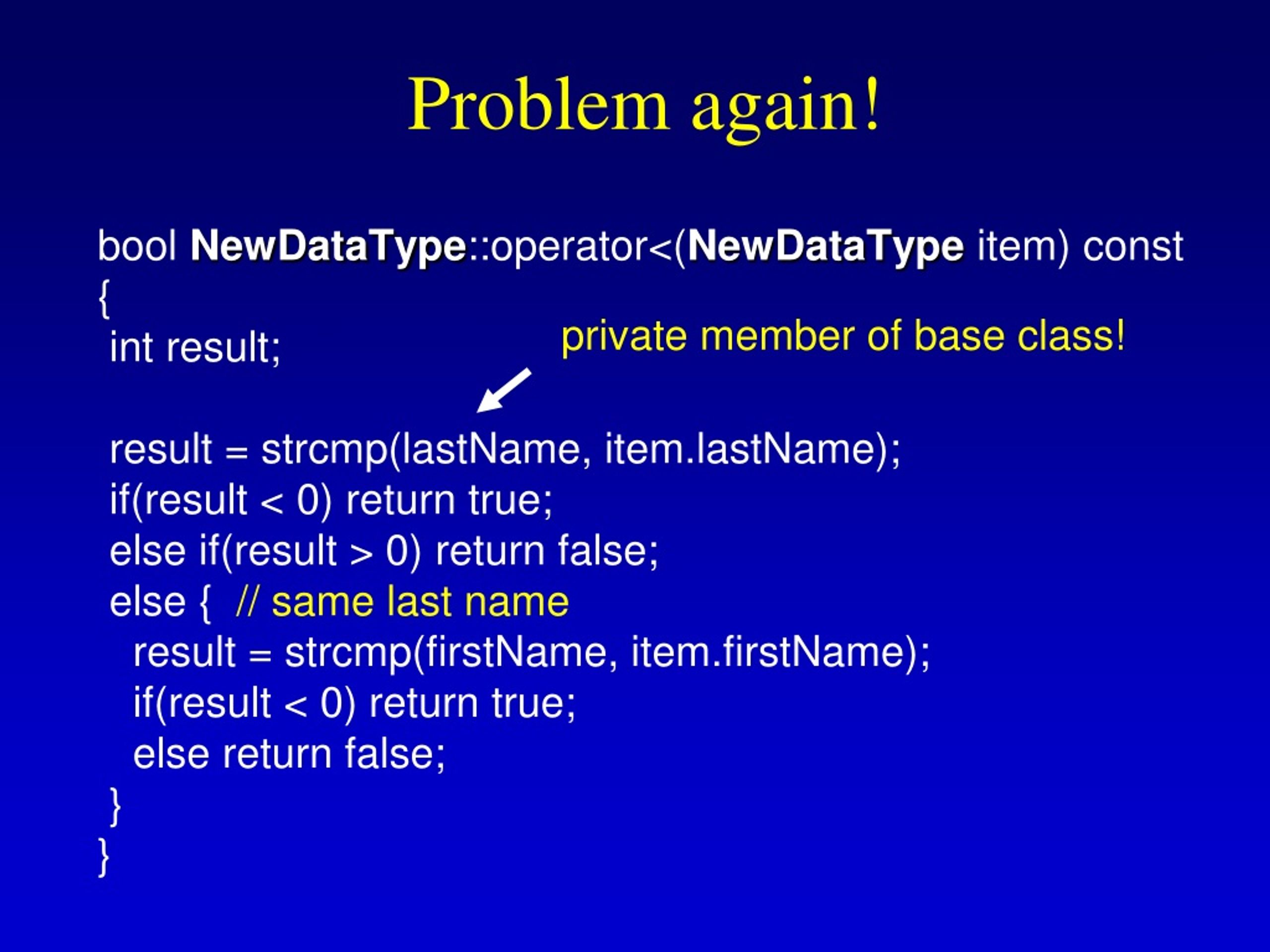 Problem again!

bool NewDataType::operator<(NewDataType item) const
{
int result;

private member of base class!

result = strcmp(lastName, item.lastName);
if(result < 0) return true;
else if(result > 0) return false;
else { // same last name
result = strcmp(firstName, item.firstName);
if(result < 0) return true;
else return false;
}
}